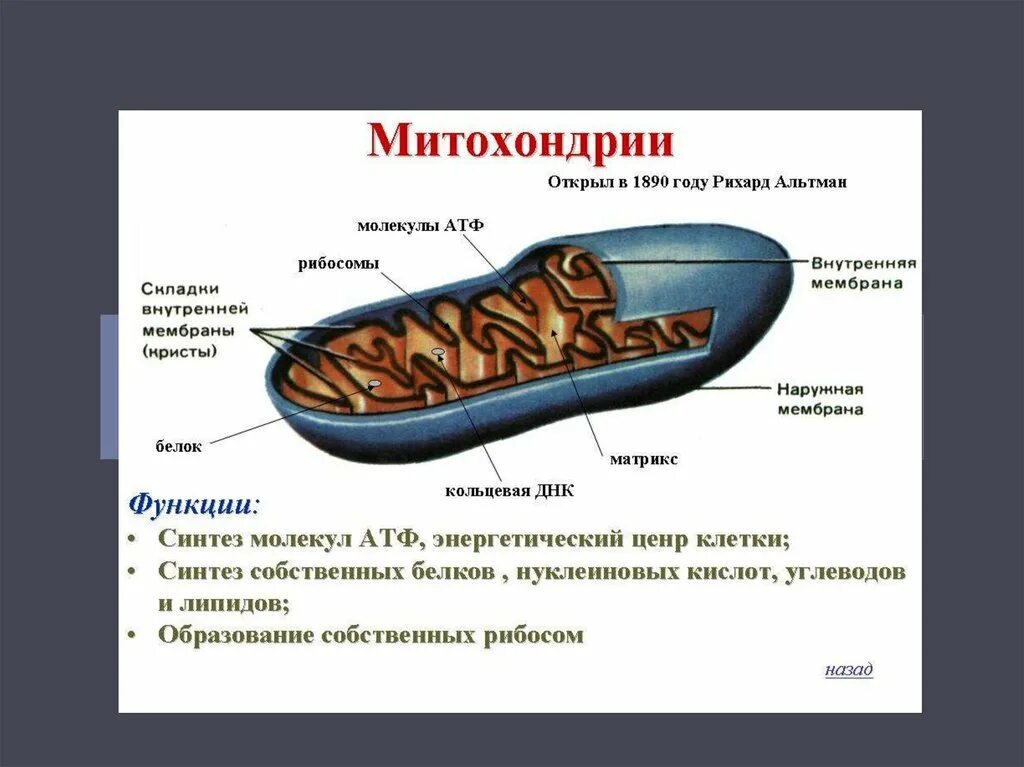 Митохондрии

Открыл в 1890 году Рихард Альтман

молекулы АТФ

рибосомы

Складки внутренней мембраны (кристы)

Внутренняя мембрана

Наружная мембрана

белок

матрикс

кольцевая ДНК

Функции:

• Синтез молекул АТФ, энергетический ценр клетки;
• Синтез собственных белков , нуклеиновых кислот, углеводов и липидов;
• Образование собственных рибосом

назад